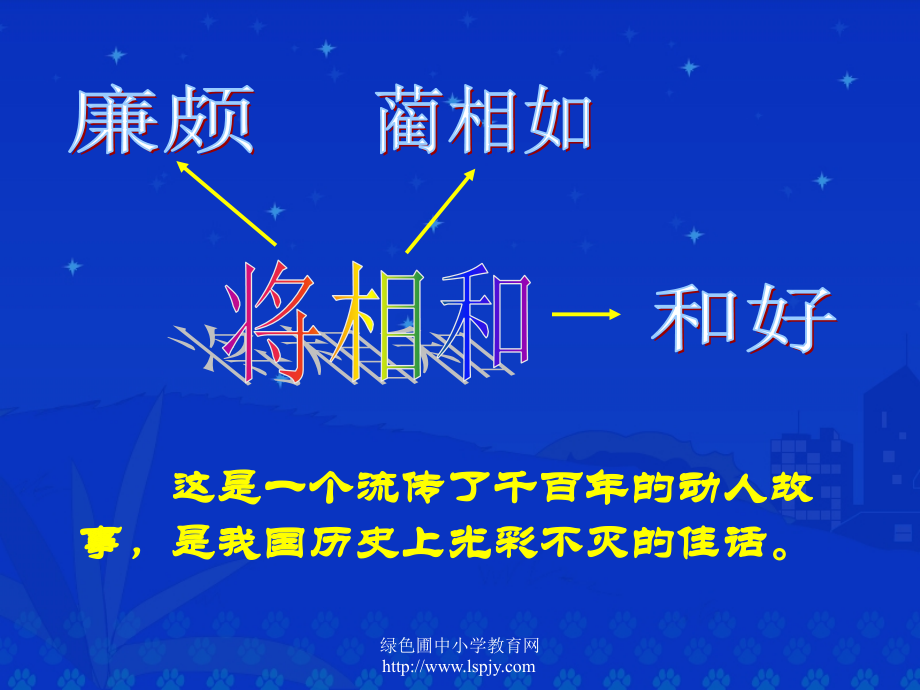 廉颇　　蔺相如

将相和 → 和好

这是一个流传了千百年的动人故事，是我国历史上光彩不灭的佳话。

绿色圃中小学教育网
http://www.lspjy.com